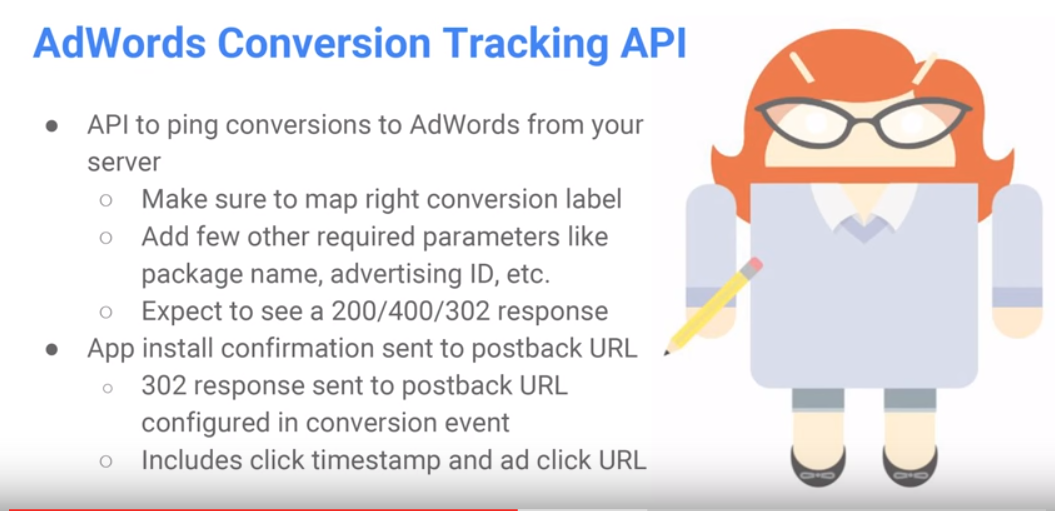 AdWords Conversion Tracking API

● API to ping conversions to AdWords from your server
  ○ Make sure to map right conversion label
  ○ Add few other required parameters like package name, advertising ID, etc.
  ○ Expect to see a 200/400/302 response
● App install confirmation sent to postback URL
  ○ 302 response sent to postback URL configured in conversion event
  ○ Includes click timestamp and ad click URL